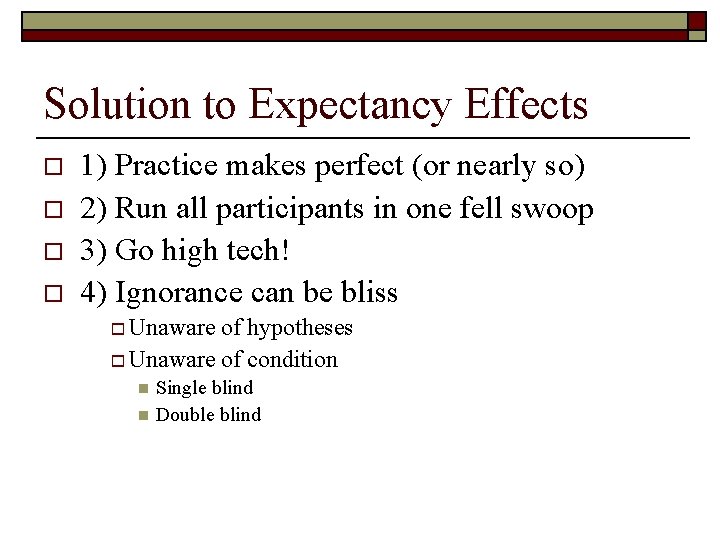 Solution to Expectancy Effects

1) Practice makes perfect (or nearly so)
2) Run all participants in one fell swoop
3) Go high tech!
4) Ignorance can be bliss
Unaware of hypotheses
Unaware of condition
Single blind
Double blind